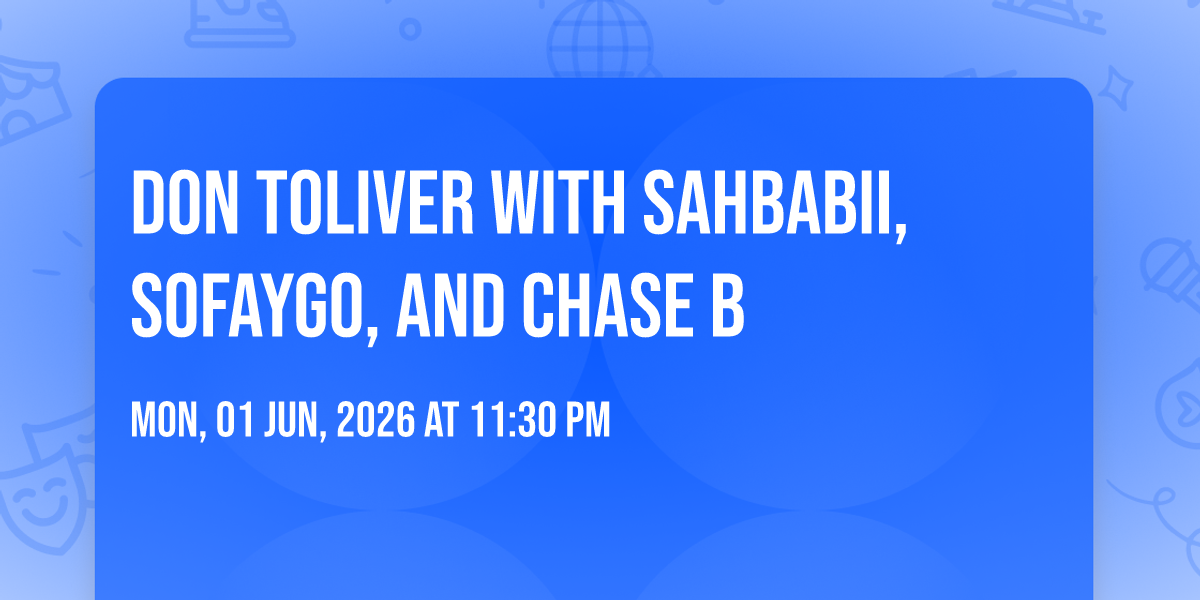 DON TOLIVER WITH SAHBABII, SOFAYGO, AND CHASE B

MON, 01 JUN, 2026 AT 11:30 PM